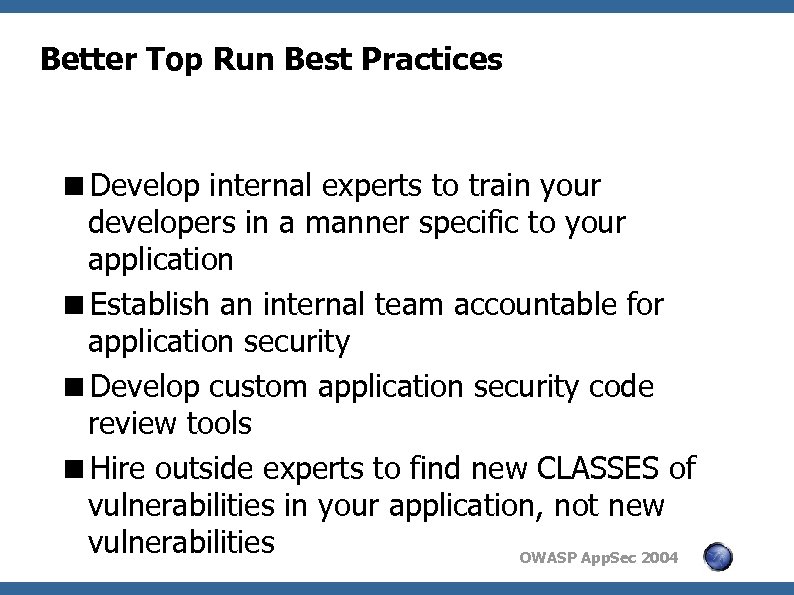 Better Top Run Best Practices

■ Develop internal experts to train your developers in a manner specific to your application

■ Establish an internal team accountable for application security

■ Develop custom application security code review tools

■ Hire outside experts to find new CLASSES of vulnerabilities in your application, not new vulnerabilities

OWASP AppSec 2004